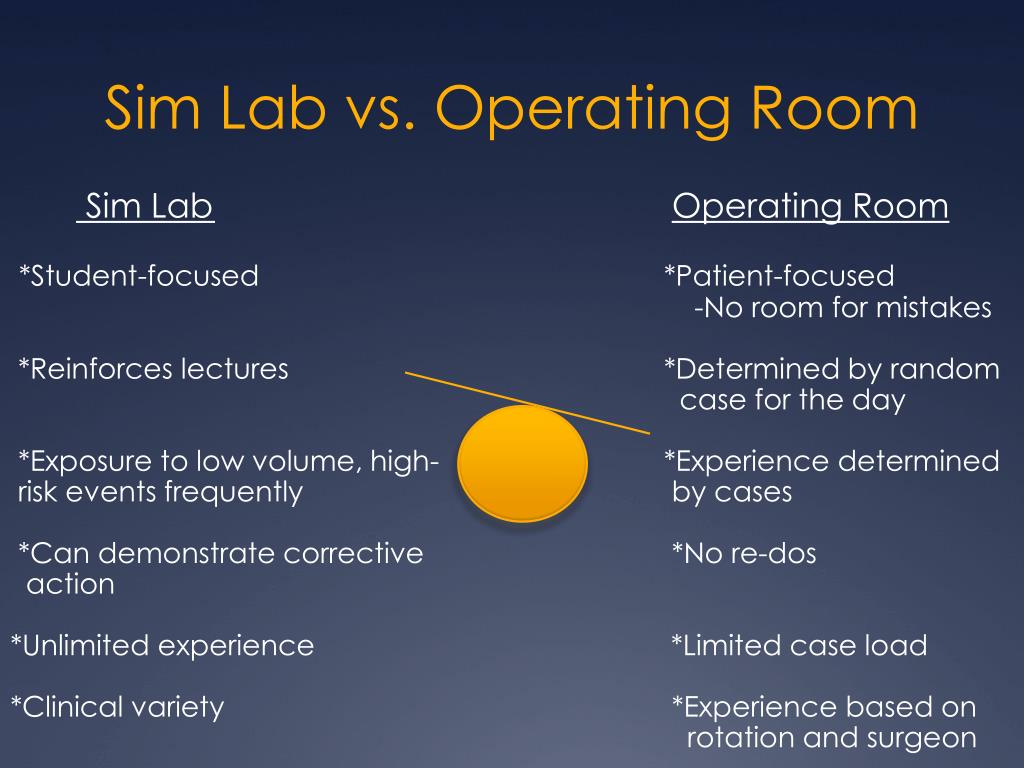 Sim Lab vs. Operating Room

Sim Lab

*Student-focused

*Reinforces lectures

*Exposure to low volume, high-risk events frequently

*Can demonstrate corrective action

*Unlimited experience

*Clinical variety

Operating Room

*Patient-focused
-No room for mistakes

*Determined by random case for the day

*Experience determined by cases

*No re-dos

*Limited case load

*Experience based on rotation and surgeon